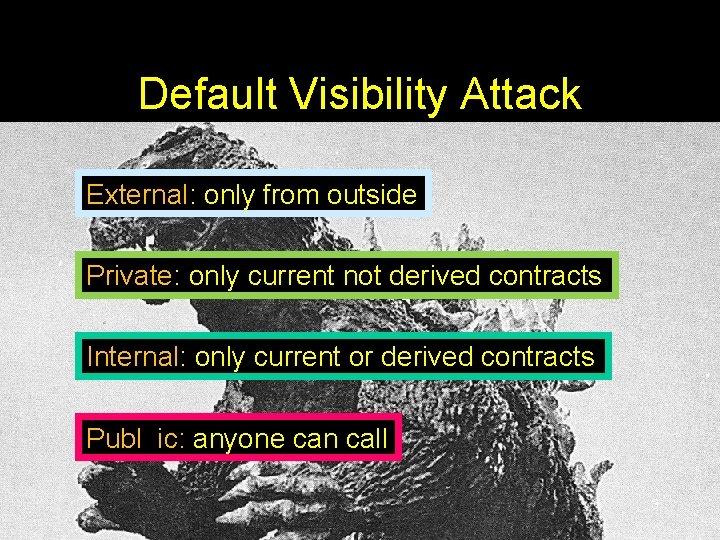 Default Visibility Attack

External: only from outside

Private: only current not derived contracts

Internal: only current or derived contracts

Publ ic: anyone can call